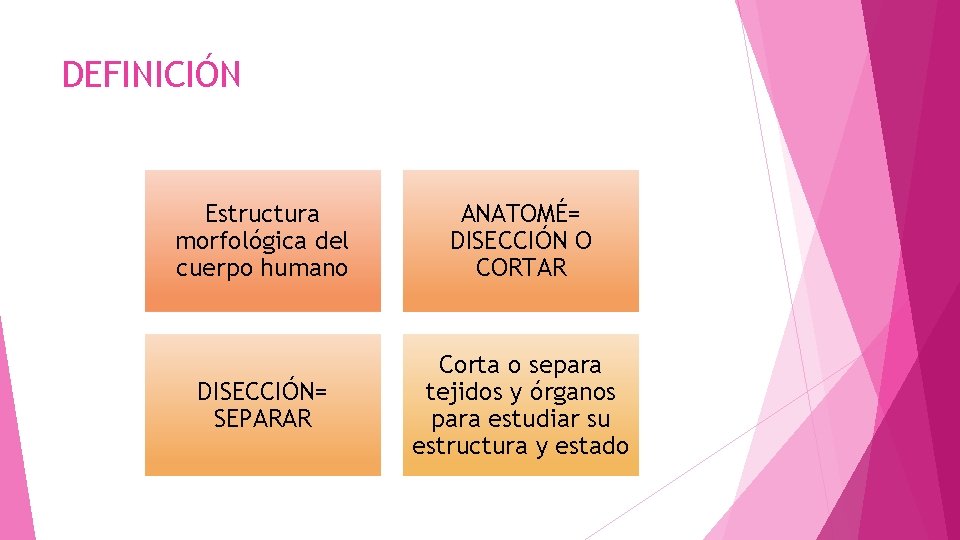 DEFINICIÓN

Estructura morfológica del cuerpo humano

ANATOMÉ= DISECCIÓN O CORTAR

DISECCIÓN= SEPARAR

Corta o separa tejidos y órganos para estudiar su estructura y estado